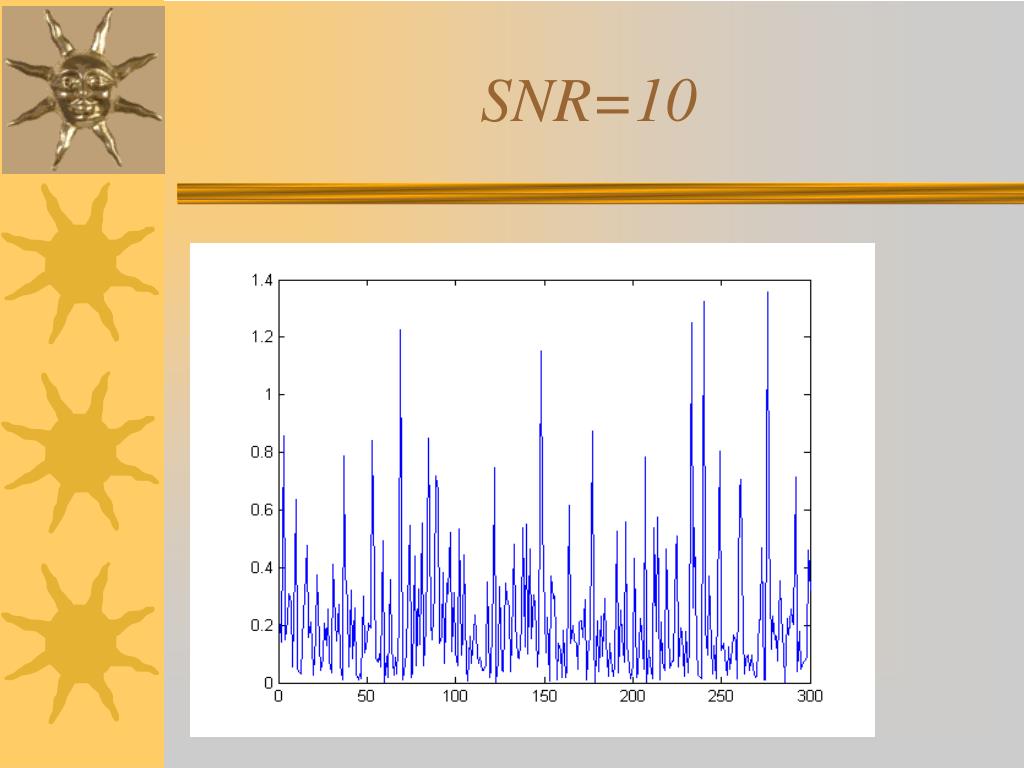 SNR=10

1.4
1.2
1
0.8
0.6
0.4
0.2
0
0 50 100 150 200 250 300